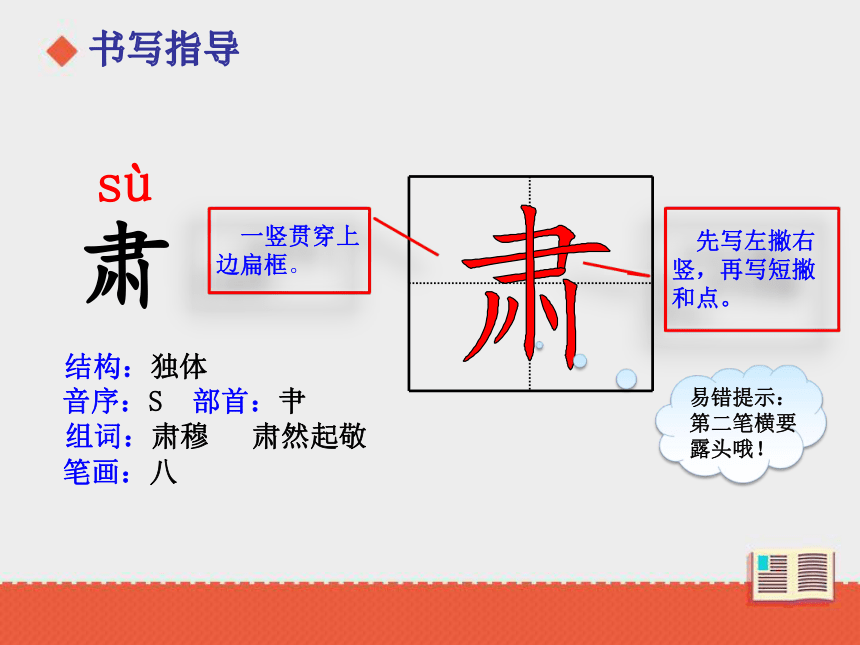 书写指导

sù
肃

一竖贯穿上边扁框。

肃

先写左撇右竖，再写短撇和点。

结构：独体
音序：S　部首：肀
组词：肃穆　　肃然起敬
笔画：八

易错提示：第二笔横要露头哦！